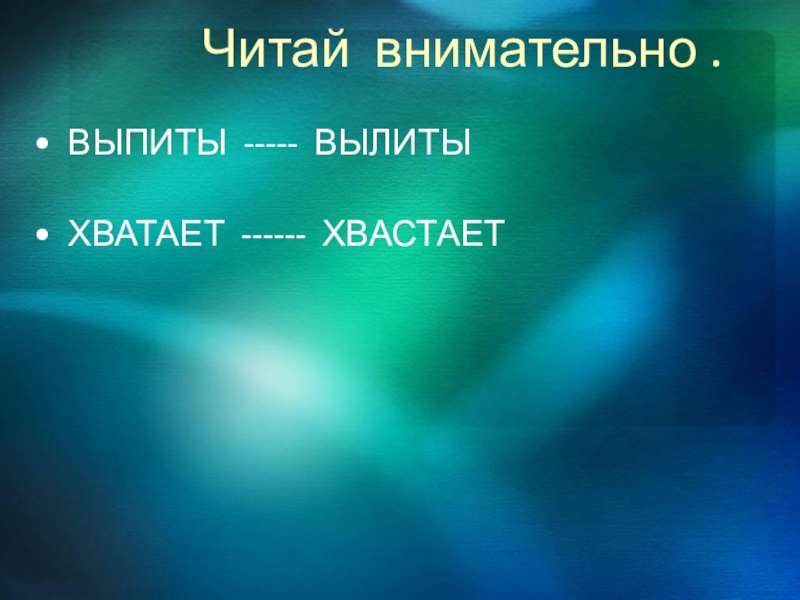 Читай внимательно .

• ВЫПИТЫ ----- ВЫЛИТЫ

• ХВАТАЕТ ------ ХВАСТАЕТ